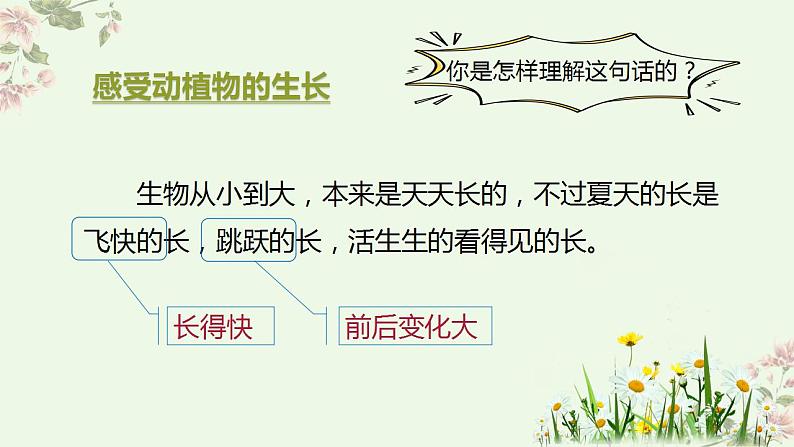 感受动植物的生长

你是怎样理解这句话的？

生物从小到大，本来是天天长的，不过夏天的长是飞快的长，跳跃的长，活生生的看得见的长。

长得快

前后变化大